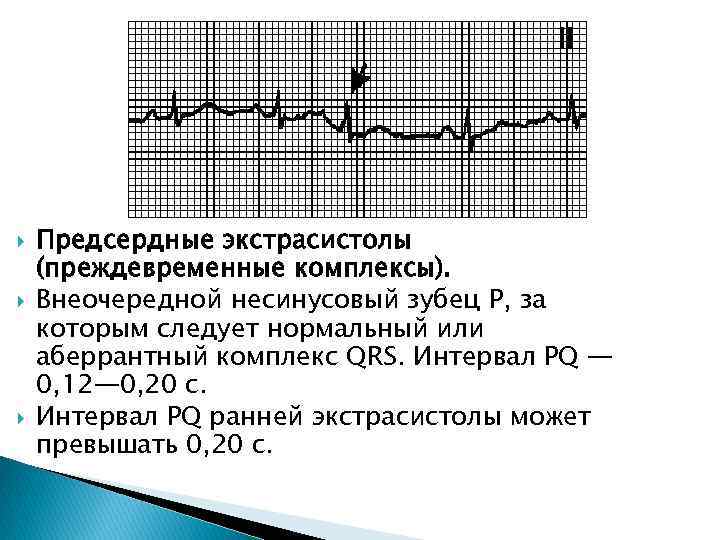 II

Предсердные экстрасистолы (преждевременные комплексы).

Внеочередной несинусовый зубец P, за которым следует нормальный или аберрантный комплекс QRS. Интервал PQ — 0,12—0,20 с.

Интервал PQ ранней экстрасистолы может превышать 0,20 с.